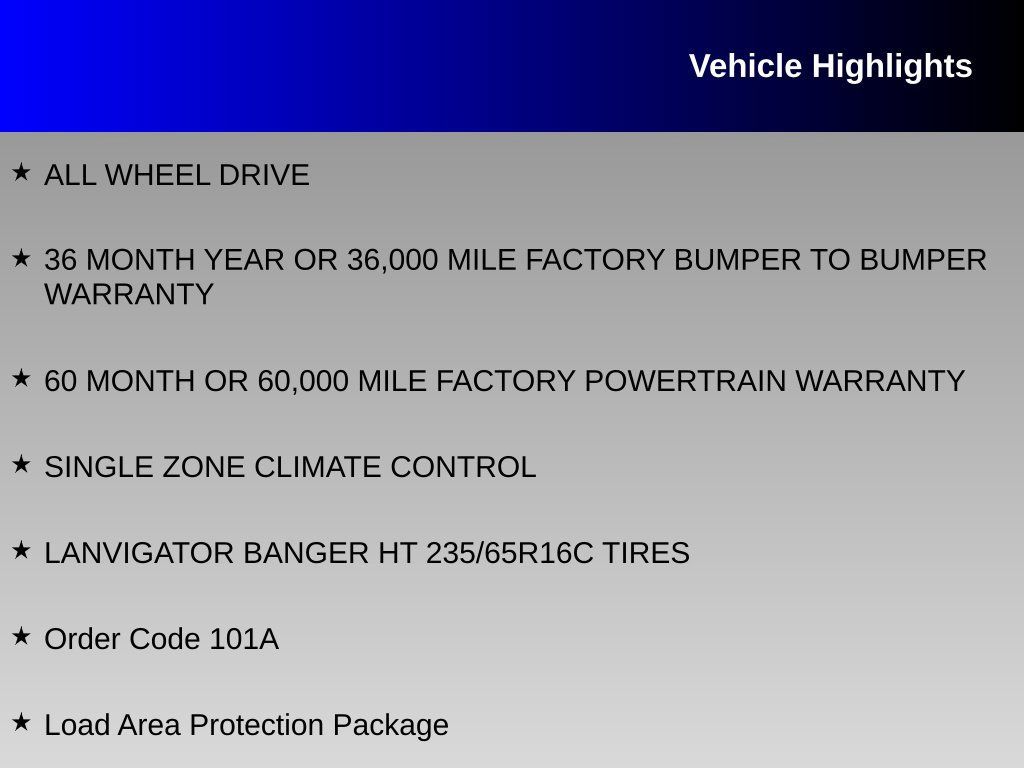 Vehicle Highlights

★ ALL WHEEL DRIVE

★ 36 MONTH YEAR OR 36,000 MILE FACTORY BUMPER TO BUMPER WARRANTY

★ 60 MONTH OR 60,000 MILE FACTORY POWERTRAIN WARRANTY

★ SINGLE ZONE CLIMATE CONTROL

★ LANVIGATOR BANGER HT 235/65R16C TIRES

★ Order Code 101A

★ Load Area Protection Package